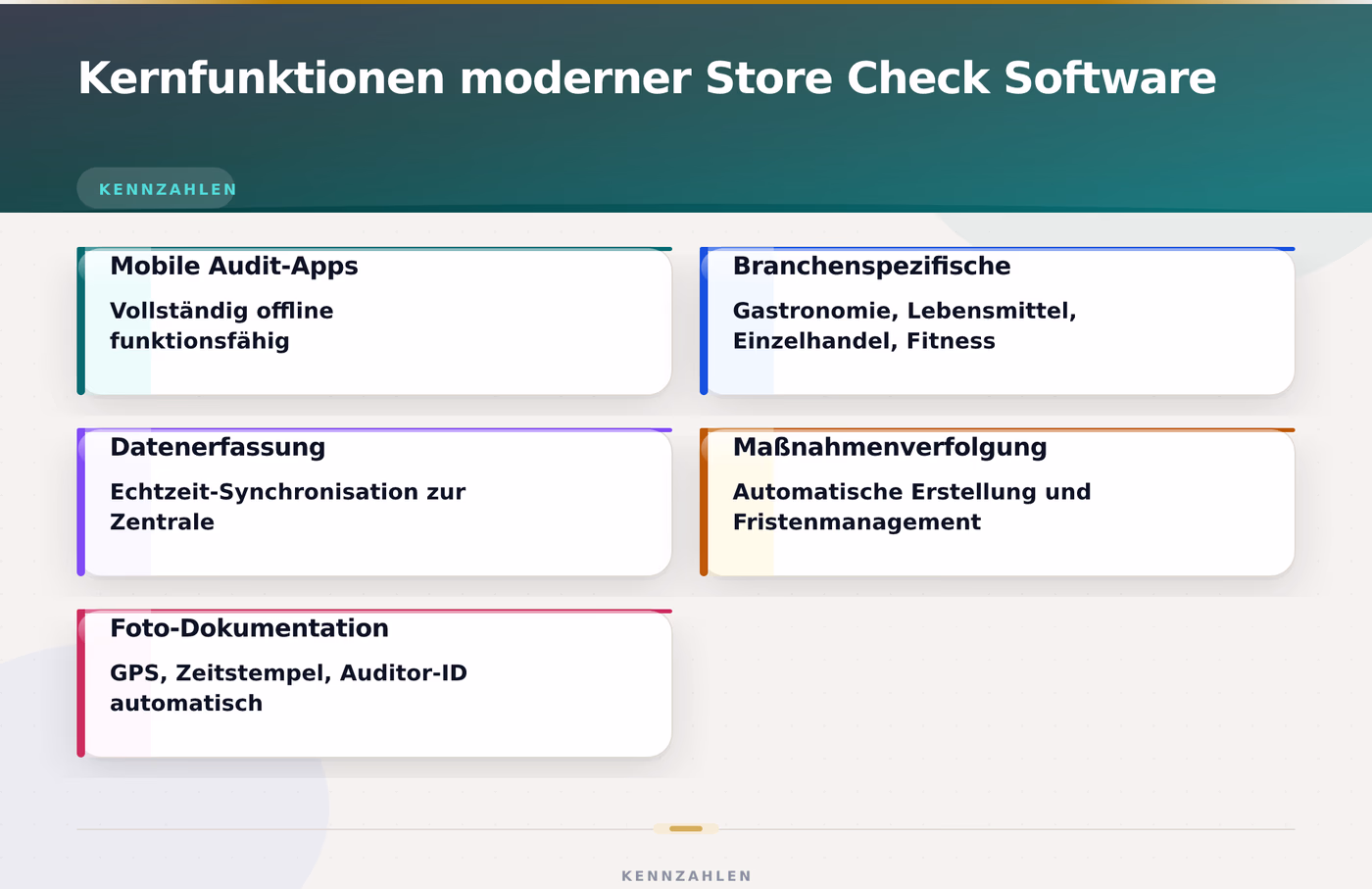 Kernfunktionen moderner Store Check Software

KENNZAHLEN

Mobile Audit-Apps

Vollständig offline funktionsfähig

Branchenspezifische

Gastronomie, Lebensmittel, Einzelhandel, Fitness

Datenerfassung

Echtzeit-Synchronisation zur Zentrale

Maßnahmenverfolgung

Automatische Erstellung und Fristenmanagement

Foto-Dokumentation

GPS, Zeitstempel, Auditor-ID automatisch

KENNZAHLEN